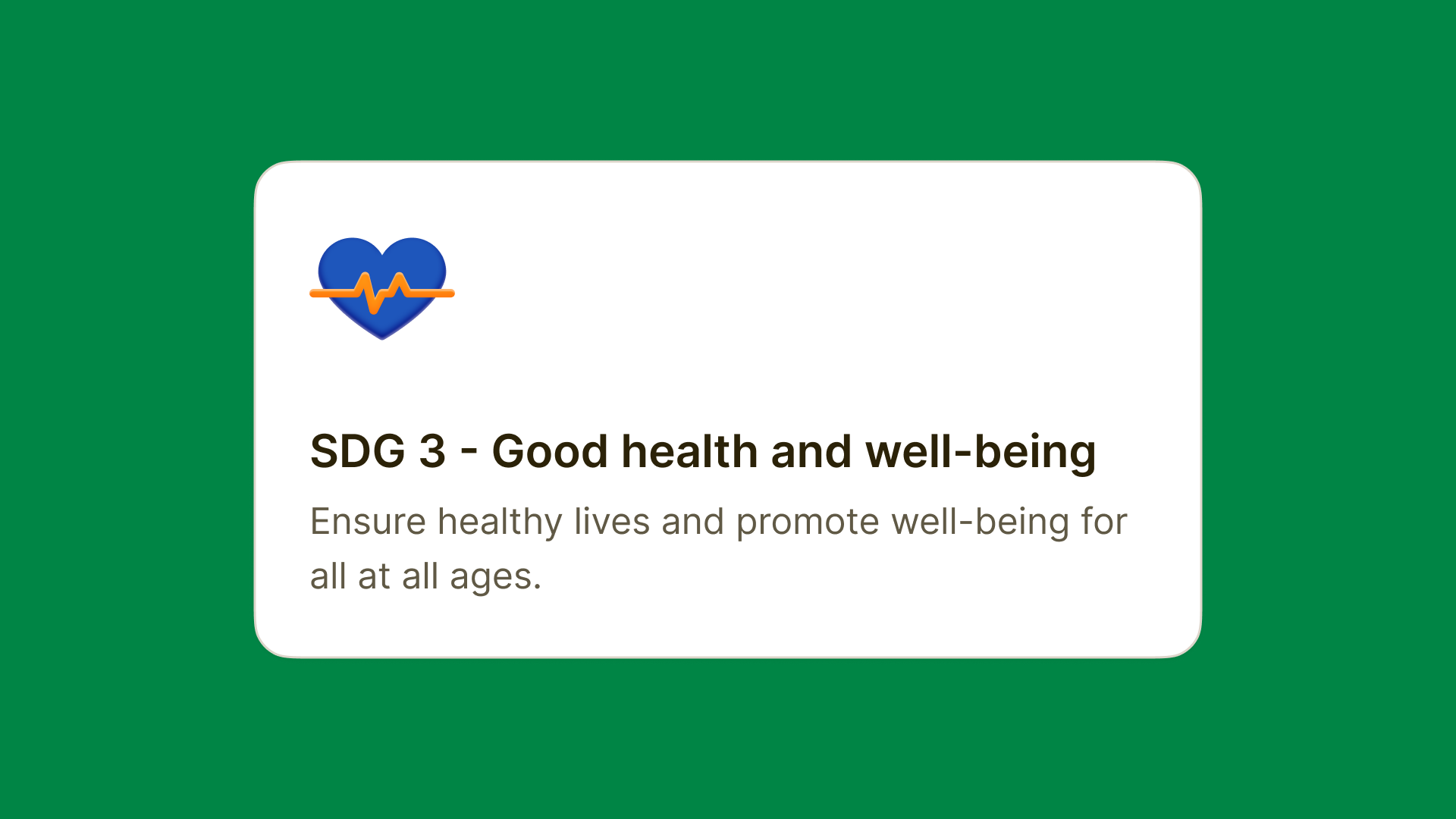 SDG 3 - Good health and well-being

Ensure healthy lives and promote well-being for all at all ages.